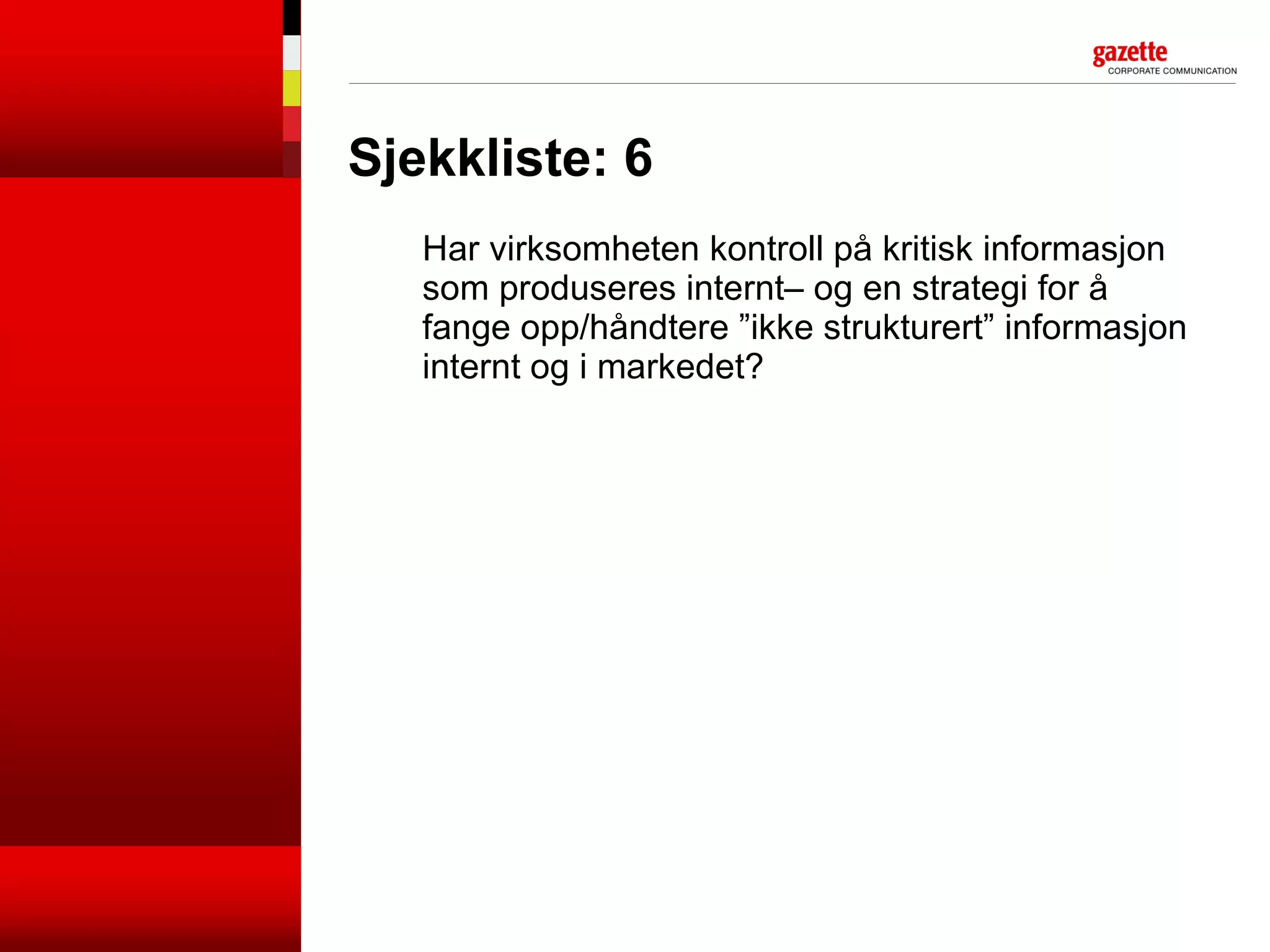 gazette
CORPORATE COMMUNICATION

Sjekkliste: 6

Har virksomheten kontroll på kritisk informasjon som produseres internt– og en strategi for å fange opp/håndtere ”ikke strukturert” informasjon internt og i markedet?